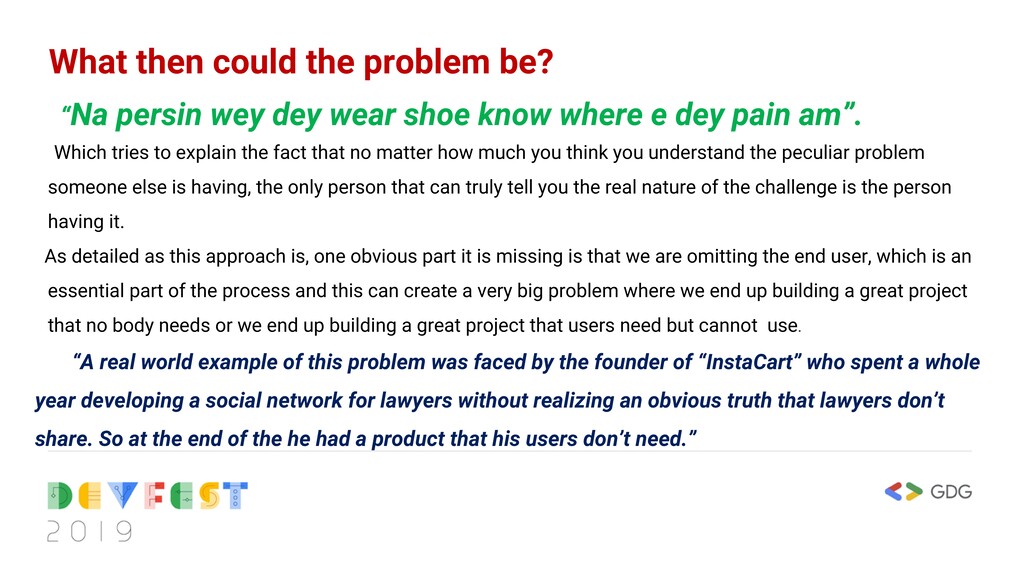 What then could the problem be?

“Na persin wey dey wear shoe know where e dey pain am”.

Which tries to explain the fact that no matter how much you think you understand the peculiar problem someone else is having, the only person that can truly tell you the real nature of the challenge is the person having it.

As detailed as this approach is, one obvious part it is missing is that we are omitting the end user, which is an essential part of the process and this can create a very big problem where we end up building a great project that no body needs or we end up building a great project that users need but cannot use.

“A real world example of this problem was faced by the founder of “InstaCart” who spent a whole year developing a social network for lawyers without realizing an obvious truth that lawyers don’t share. So at the end of the he had a product that his users don’t need.”

DEVFEST 2019

GDG